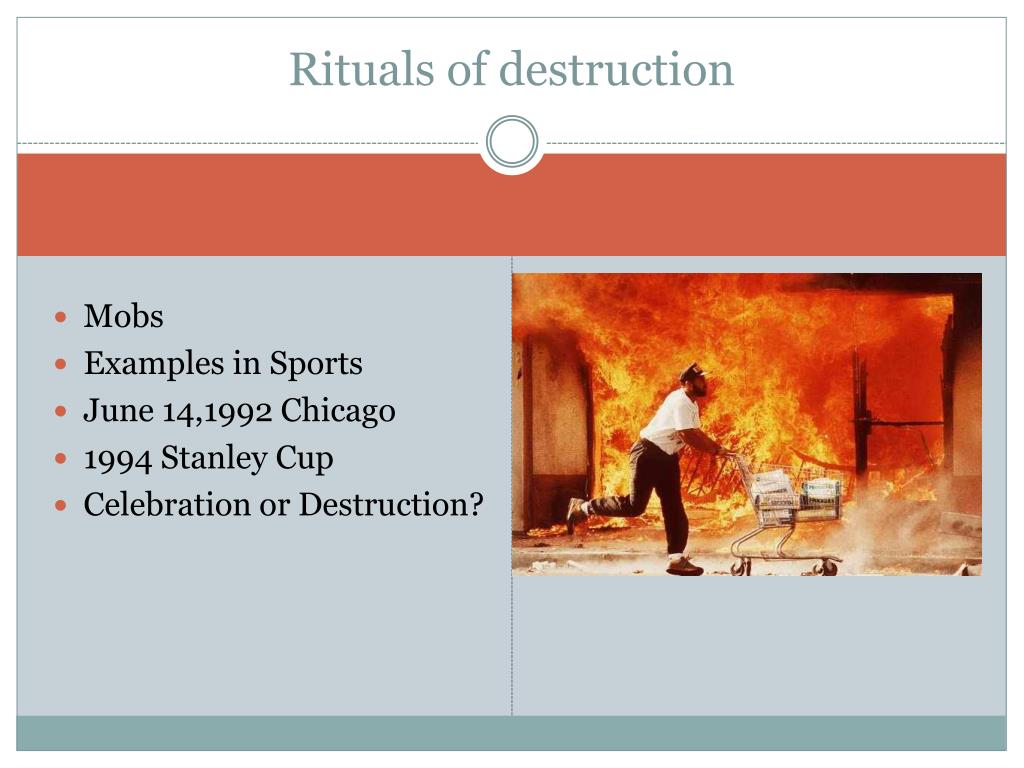 Rituals of destruction

- Mobs
- Examples in Sports
- June 14,1992 Chicago
- 1994 Stanley Cup
- Celebration or Destruction?